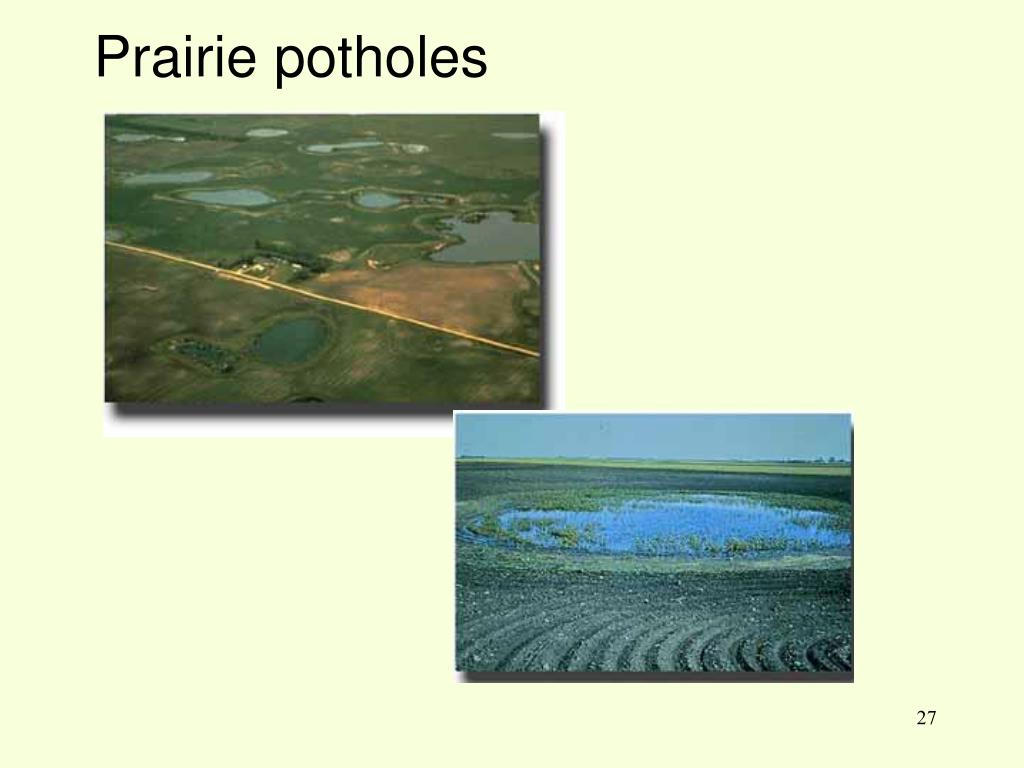 Prairie potholes

27